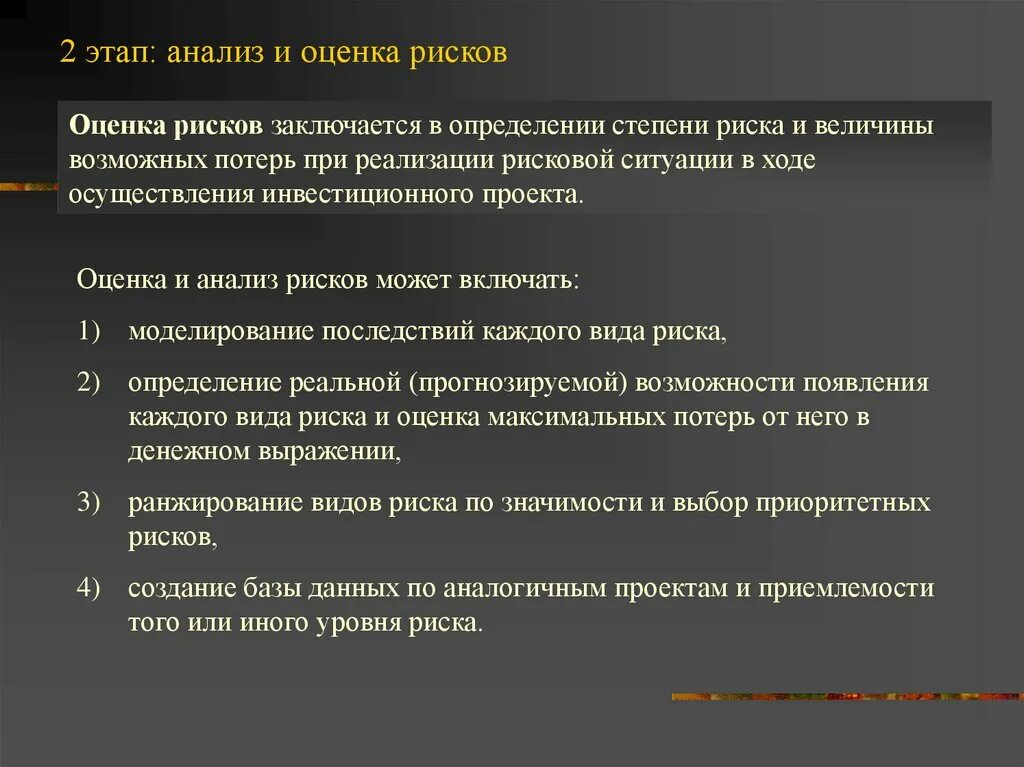 2 этап: анализ и оценка рисков

Оценка рисков заключается в определении степени риска и величины возможных потерь при реализации рисковой ситуации в ходе осуществления инвестиционного проекта.

Оценка и анализ рисков может включать:

1) моделирование последствий каждого вида риска,

2) определение реальной (прогнозируемой) возможности появления каждого вида риска и оценка максимальных потерь от него в денежном выражении,

3) ранжирование видов риска по значимости и выбор приоритетных рисков,

4) создание базы данных по аналогичным проектам и приемлемости того или иного уровня риска.